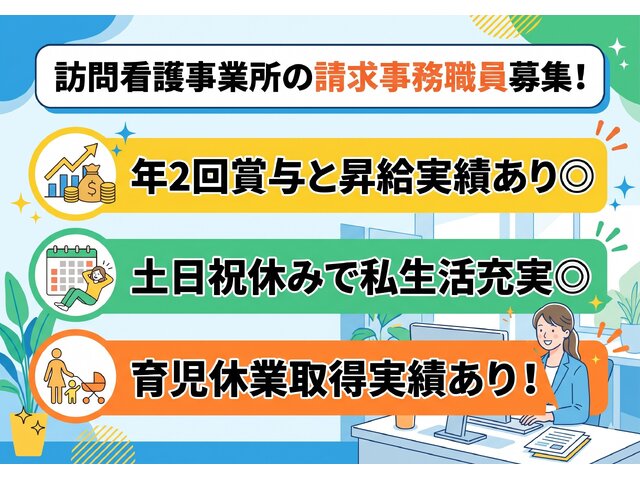 訪問看護事業所の請求事務職員募集！

年2回賞与と昇給実績あり◎

土日祝休みで私生活充実◎

育児休業取得実績あり！